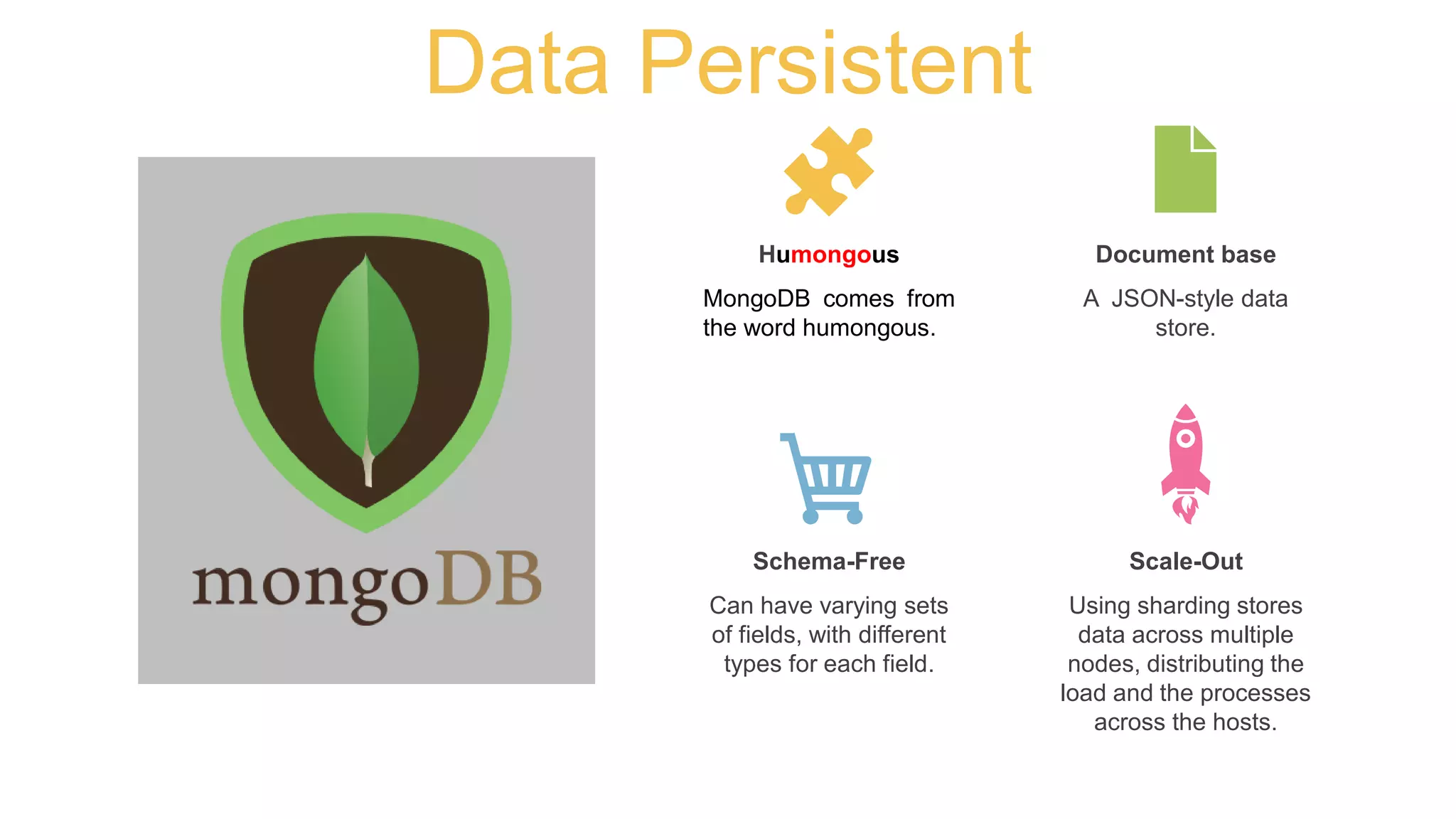 Data Persistent

mongoDB

Humongous

MongoDB comes from the word humongous.

Document base

A JSON-style data store.

Schema-Free

Can have varying sets of fields, with different types for each field.

Scale-Out

Using sharding stores data across multiple nodes, distributing the load and the processes across the hosts.